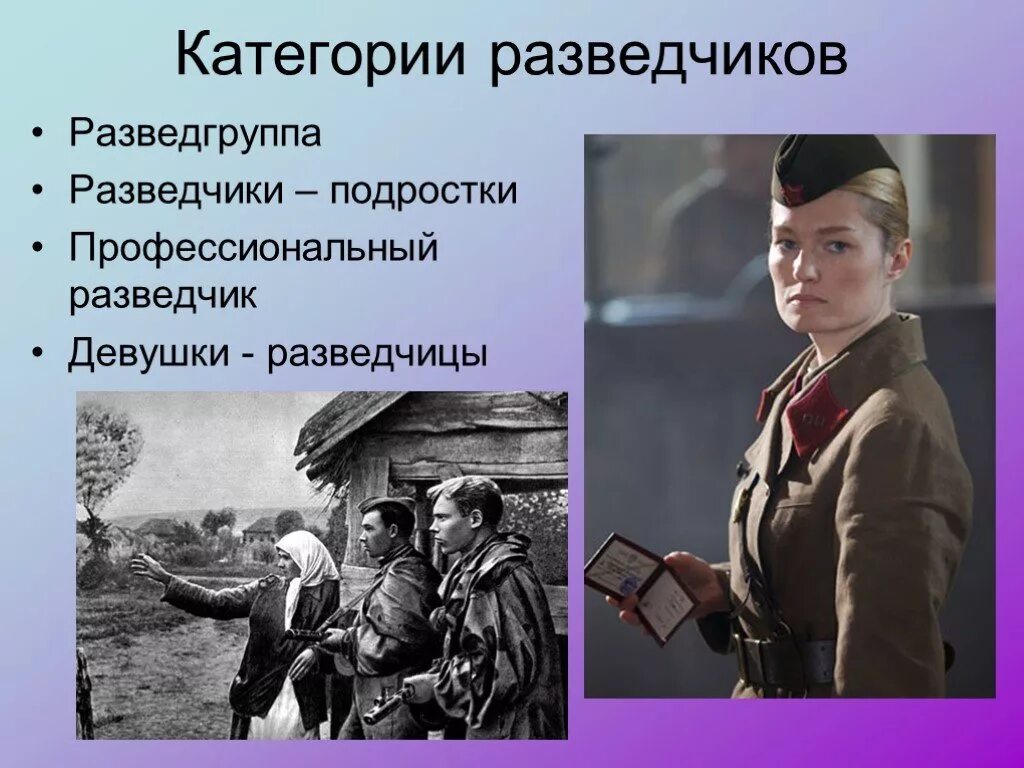 Категории разведчиков

• Разведгруппа
• Разведчики – подростки
• Профессиональный разведчик
• Девушки - разведчицы